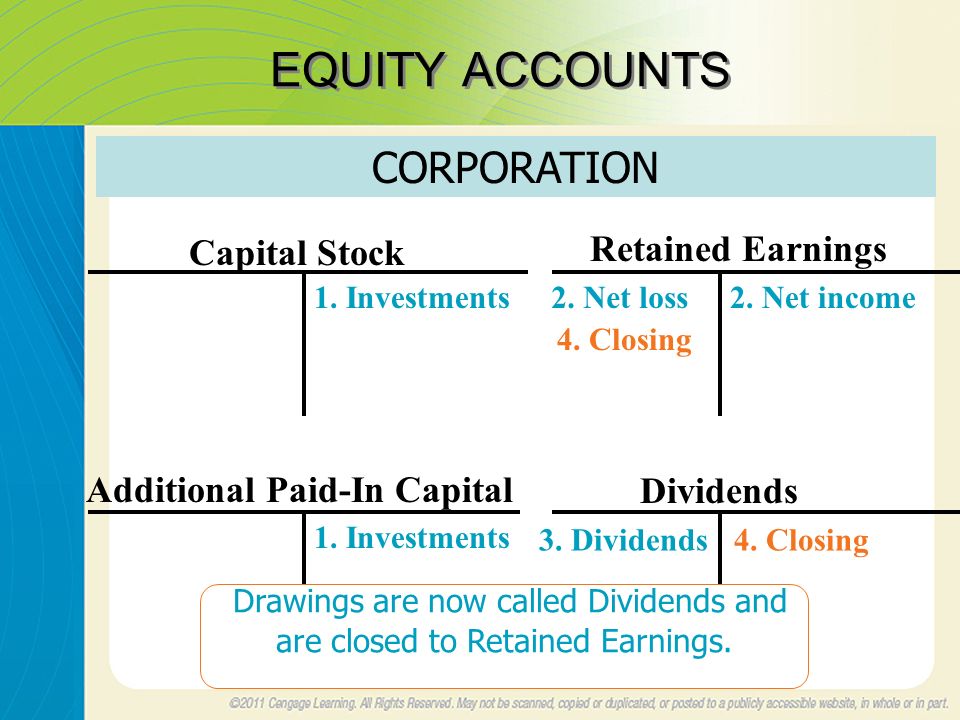 EQUITY ACCOUNTS

CORPORATION

Capital Stock

1. Investments

Retained Earnings

2. Net loss
4. Closing

2. Net income

Additional Paid-In Capital

1. Investments

Dividends

3. Dividends

4. Closing

Drawings are now called Dividends and are closed to Retained Earnings.

©2011 Cengage Learning. All Rights Reserved. May not be scanned, copied or duplicated, or posted to a publicly accessible website, in whole or in part.